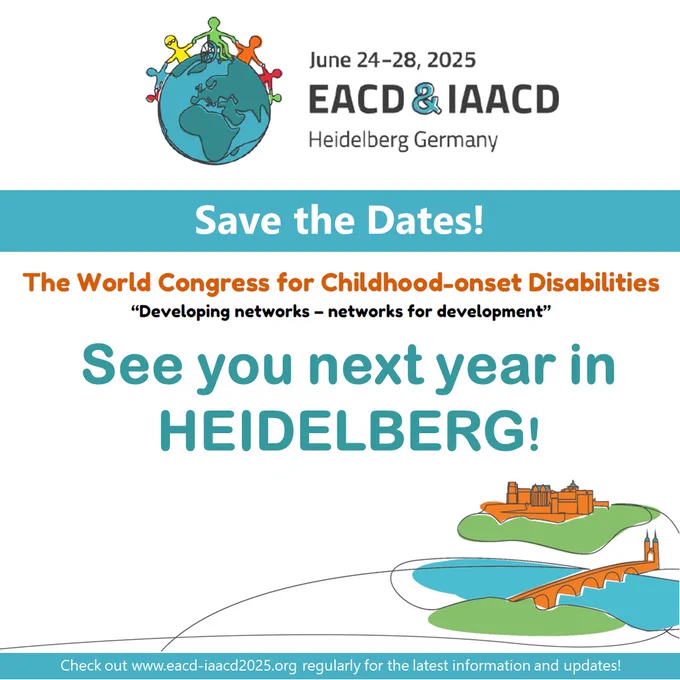 June 24–28, 2025
EACD & IAACD
Heidelberg Germany

Save the Dates!

The World Congress for Childhood-onset Disabilities
"Developing networks – networks for development"

See you next year in HEIDELBERG!

Check out www.eacd-iaacd2025.org regularly for the latest information and updates!